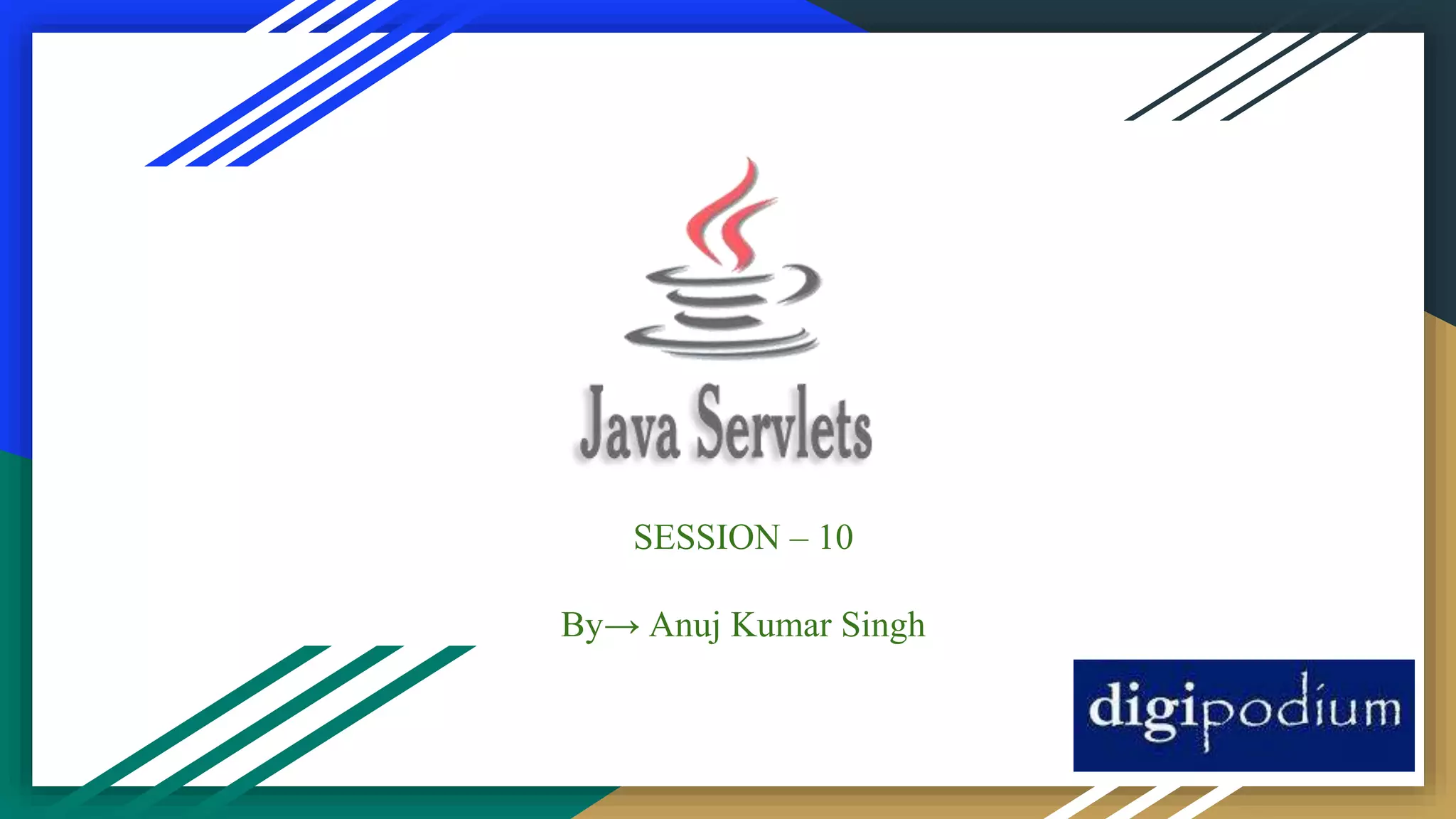 Java Servlets

SESSION – 10

By→ Anuj Kumar Singh

digipodium